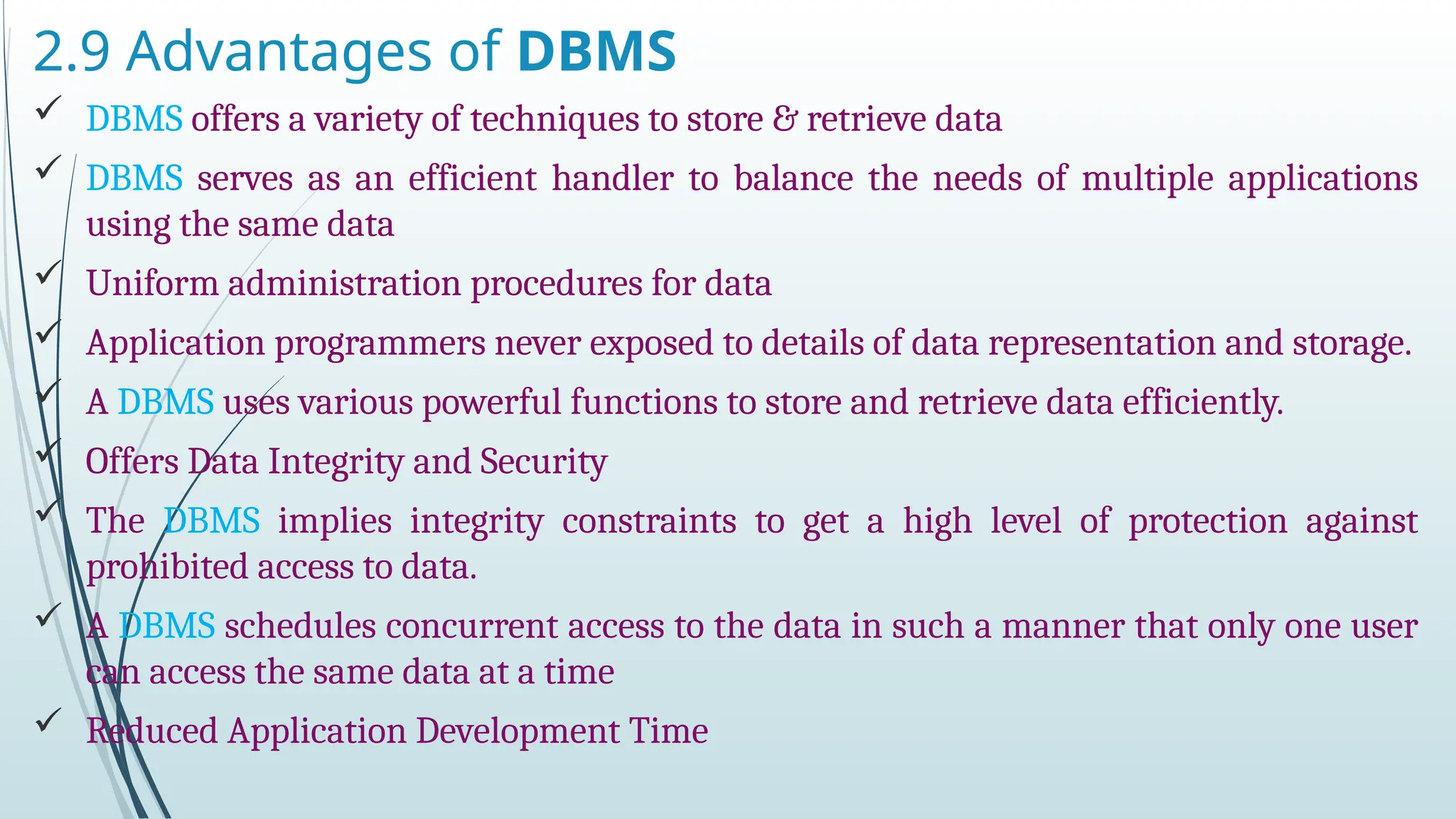 2.9 Advantages of DBMS

✓ DBMS offers a variety of techniques to store & retrieve data

✓ DBMS serves as an efficient handler to balance the needs of multiple applications using the same data

✓ Uniform administration procedures for data

✓ Application programmers never exposed to details of data representation and storage.

✓ A DBMS uses various powerful functions to store and retrieve data efficiently.

✓ Offers Data Integrity and Security

✓ The DBMS implies integrity constraints to get a high level of protection against prohibited access to data.

✓ A DBMS schedules concurrent access to the data in such a manner that only one user can access the same data at a time

✓ Reduced Application Development Time